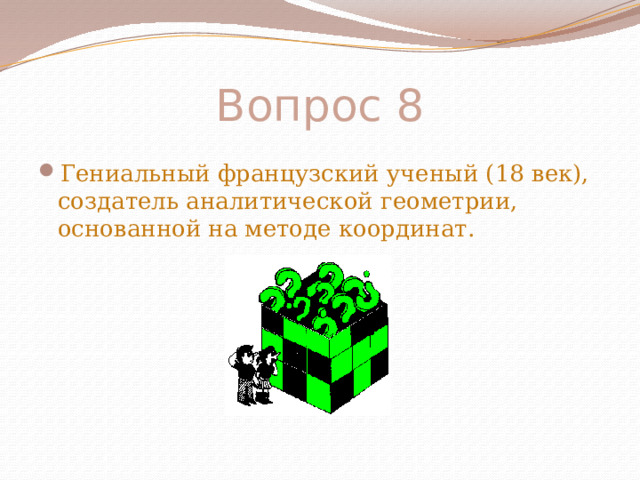 Вопрос 8

Гениальный французский ученый (18 век), создатель аналитической геометрии, основанной на методе координат.